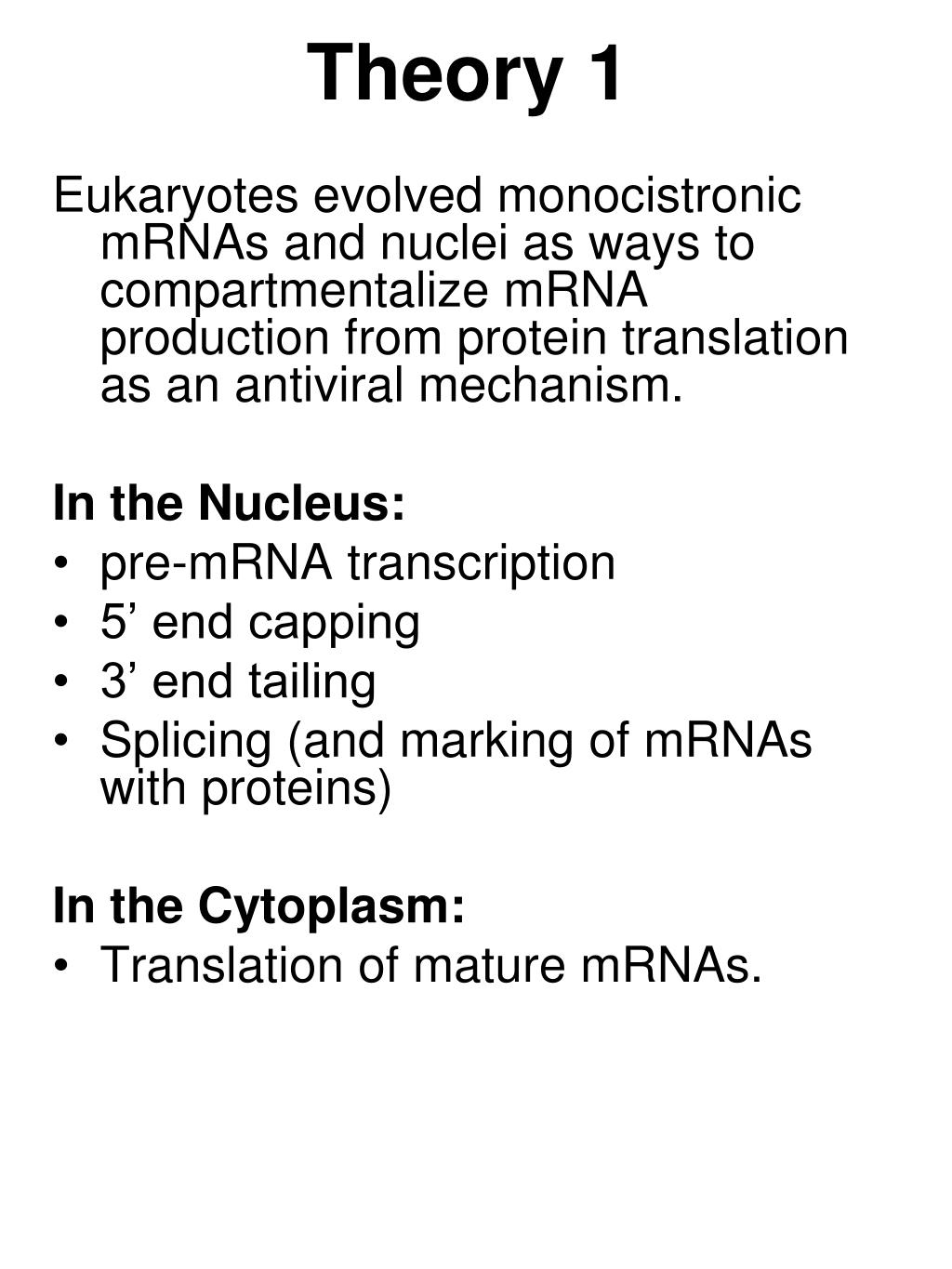 Theory 1

Eukaryotes evolved monocistronic mRNAs and nuclei as ways to compartmentalize mRNA production from protein translation as an antiviral mechanism.

In the Nucleus:
• pre-mRNA transcription
• 5’ end capping
• 3’ end tailing
• Splicing (and marking of mRNAs with proteins)

In the Cytoplasm:
• Translation of mature mRNAs.